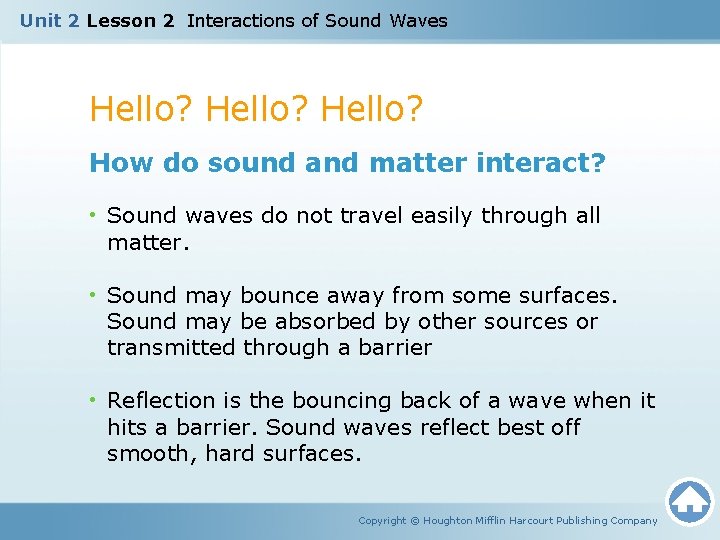 Unit 2 Lesson 2 Interactions of Sound Waves

Hello? Hello? Hello?

How do sound and matter interact?

• Sound waves do not travel easily through all matter.

• Sound may bounce away from some surfaces. Sound may be absorbed by other sources or transmitted through a barrier

• Reflection is the bouncing back of a wave when it hits a barrier. Sound waves reflect best off smooth, hard surfaces.

Copyright © Houghton Mifflin Harcourt Publishing Company